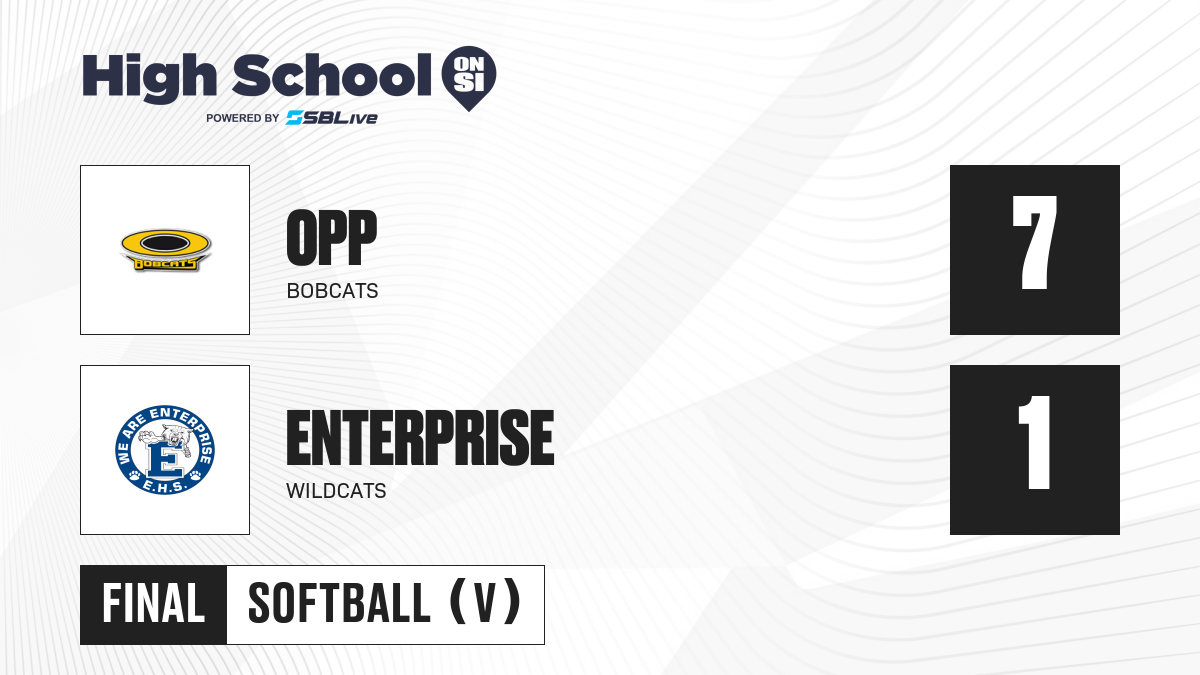 High School ON SI
POWERED BY SBLive

BOBCATS

OPP
BOBCATS

7

WE ARE ENTERPRISE
E
E.H.S.

ENTERPRISE
WILDCATS

1

FINAL SOFTBALL (V)